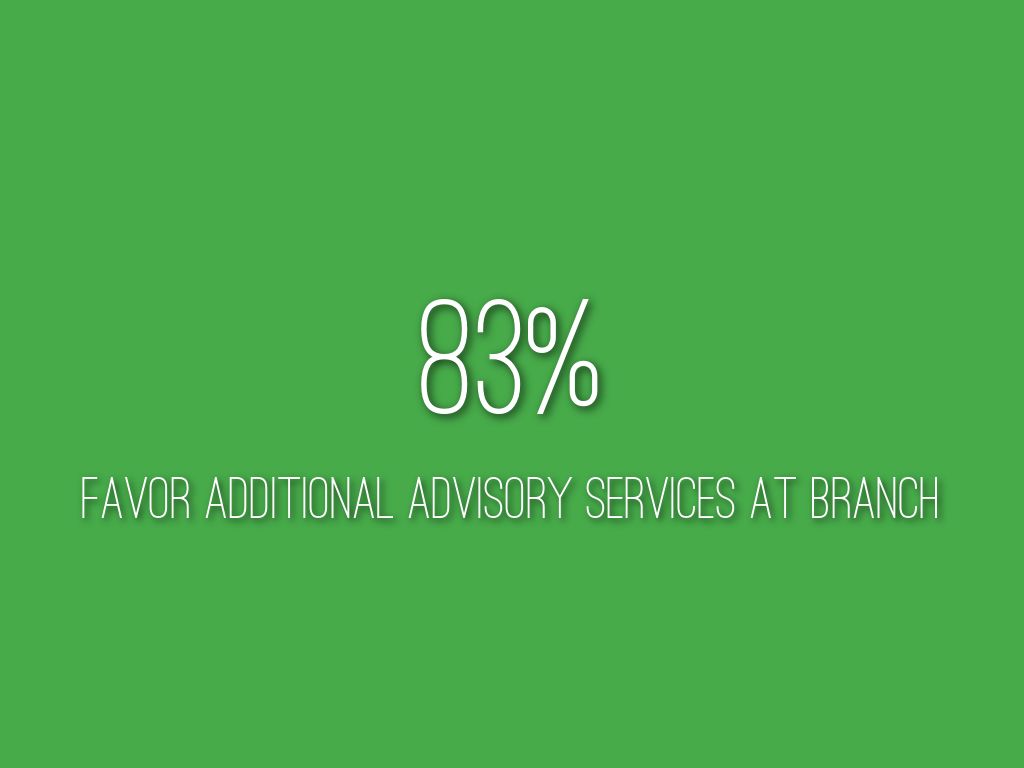 83%

FAVOR ADDITIONAL ADVISORY SERVICES AT BRANCH